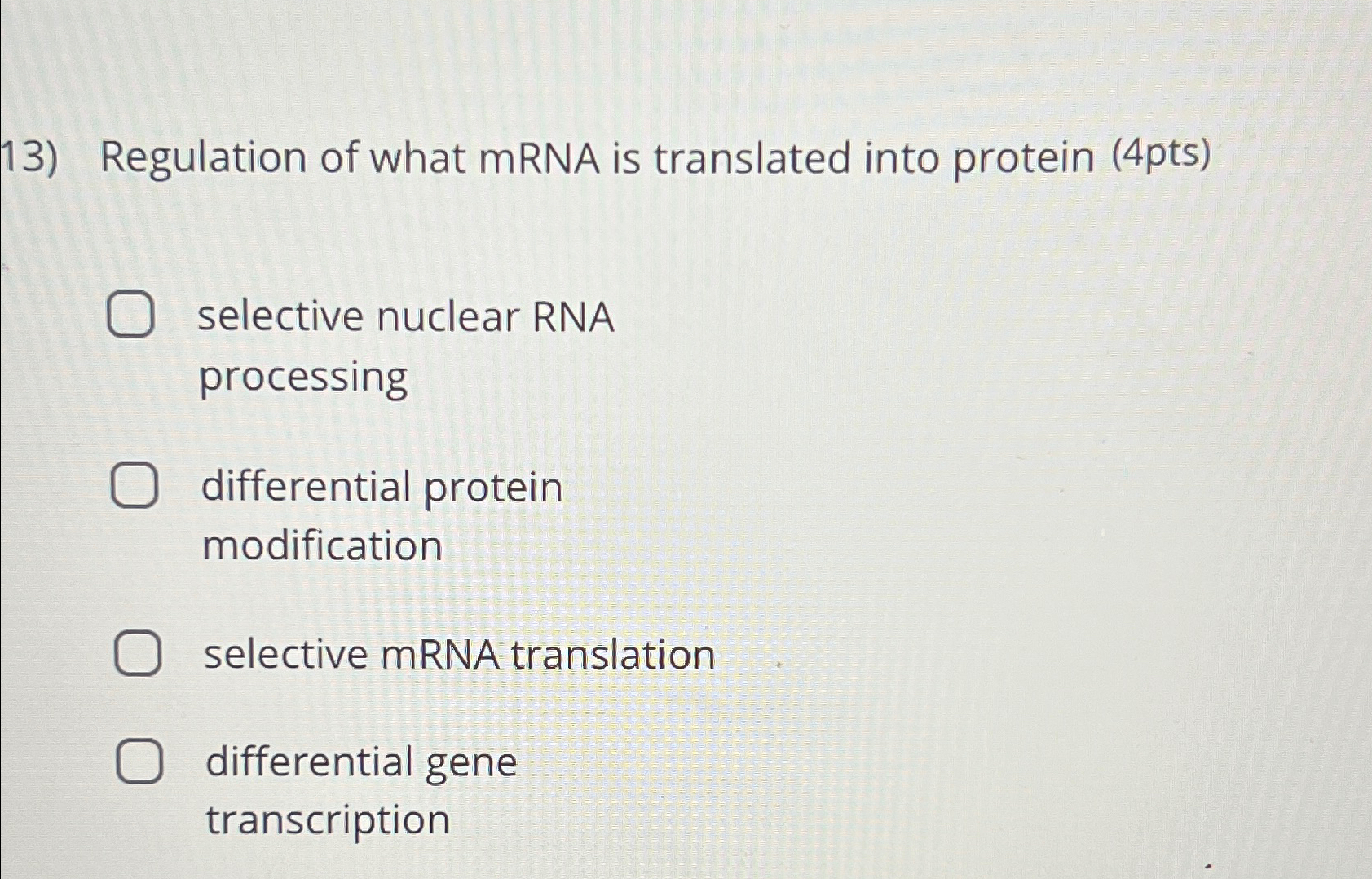 13) Regulation of what mRNA is translated into protein (4pts)

selective nuclear RNA processing

differential protein modification

selective mRNA translation

differential gene transcription